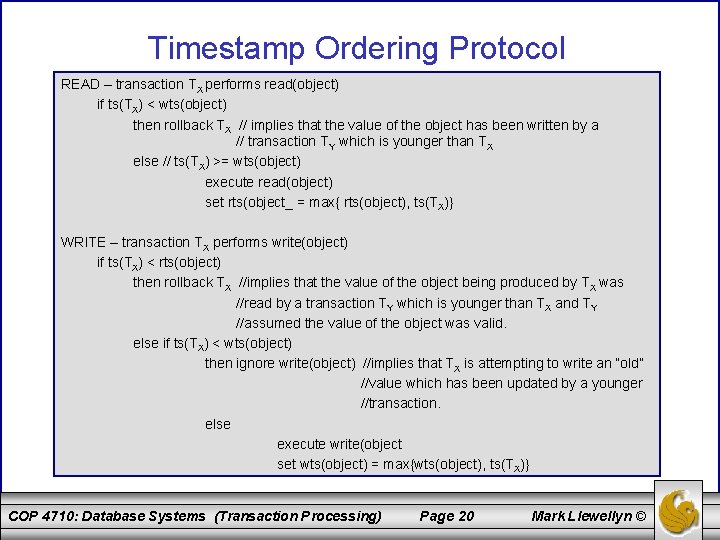 Timestamp Ordering Protocol

READ – transaction $T_X$ performs read(object)
if ts($T_X$) < wts(object)
then rollback $T_X$ // implies that the value of the object has been written by a
// transaction $T_Y$ which is younger than $T_X$
else // ts($T_X$) >= wts(object)
execute read(object)
set rts(object_ = max{ rts(object), ts($T_X$)}

WRITE – transaction $T_X$ performs write(object)
if ts($T_X$) < rts(object)
then rollback $T_X$ //implies that the value of the object being produced by $T_X$ was
//read by a transaction $T_Y$ which is younger than $T_X$ and $T_Y$
//assumed the value of the object was valid.
else if ts($T_X$) < wts(object)
then ignore write(object) //implies that $T_X$ is attempting to write an "old"
//value which has been updated by a younger
//transaction.
else
execute write(object
set wts(object) = max{wts(object), ts($T_X$)}

COP 4710: Database Systems (Transaction Processing) Page 20 Mark Llewellyn ©